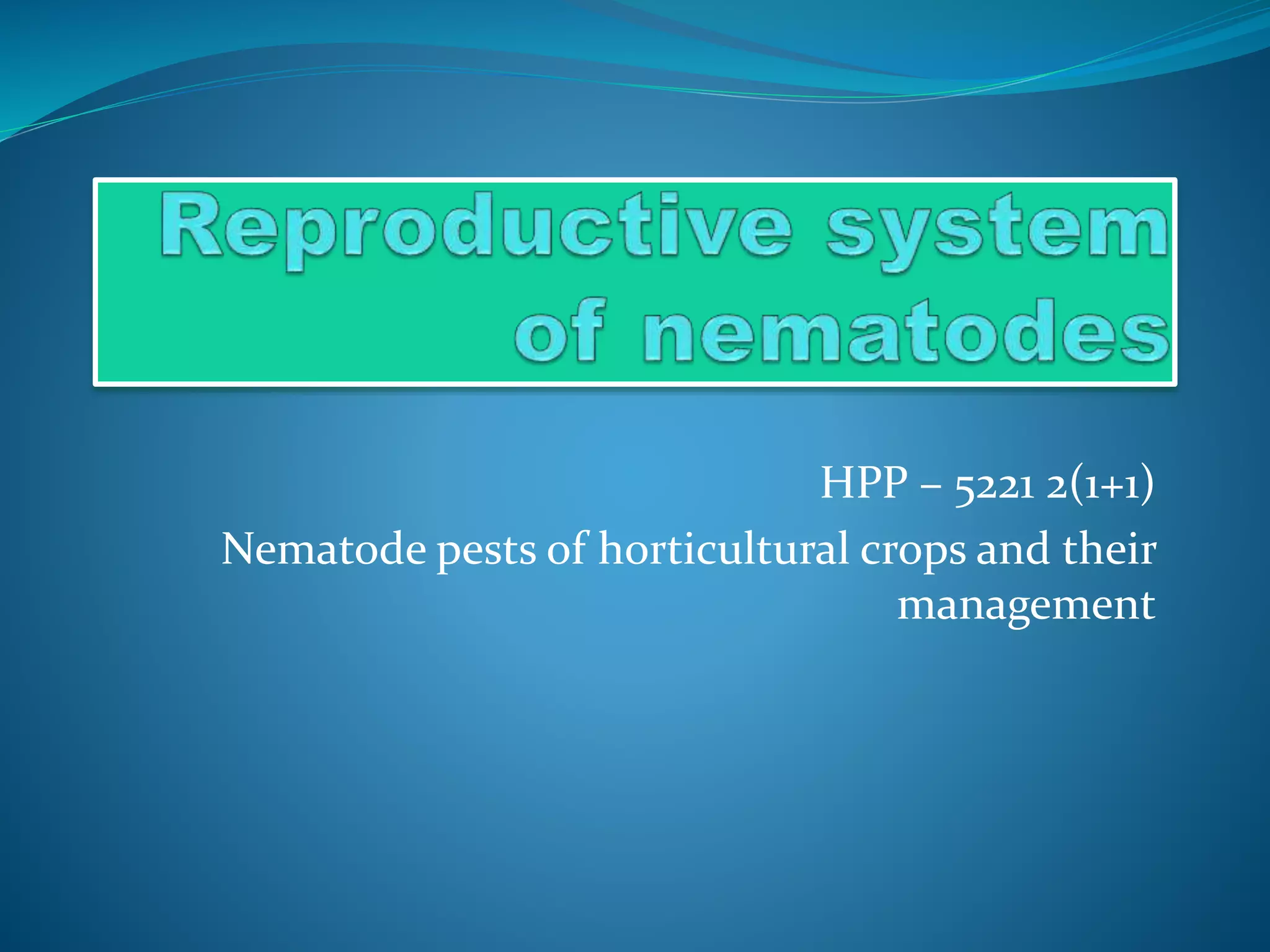 Reproductive system of nematodes

HPP – 5221 2(1+1)

Nematode pests of horticultural crops and their management